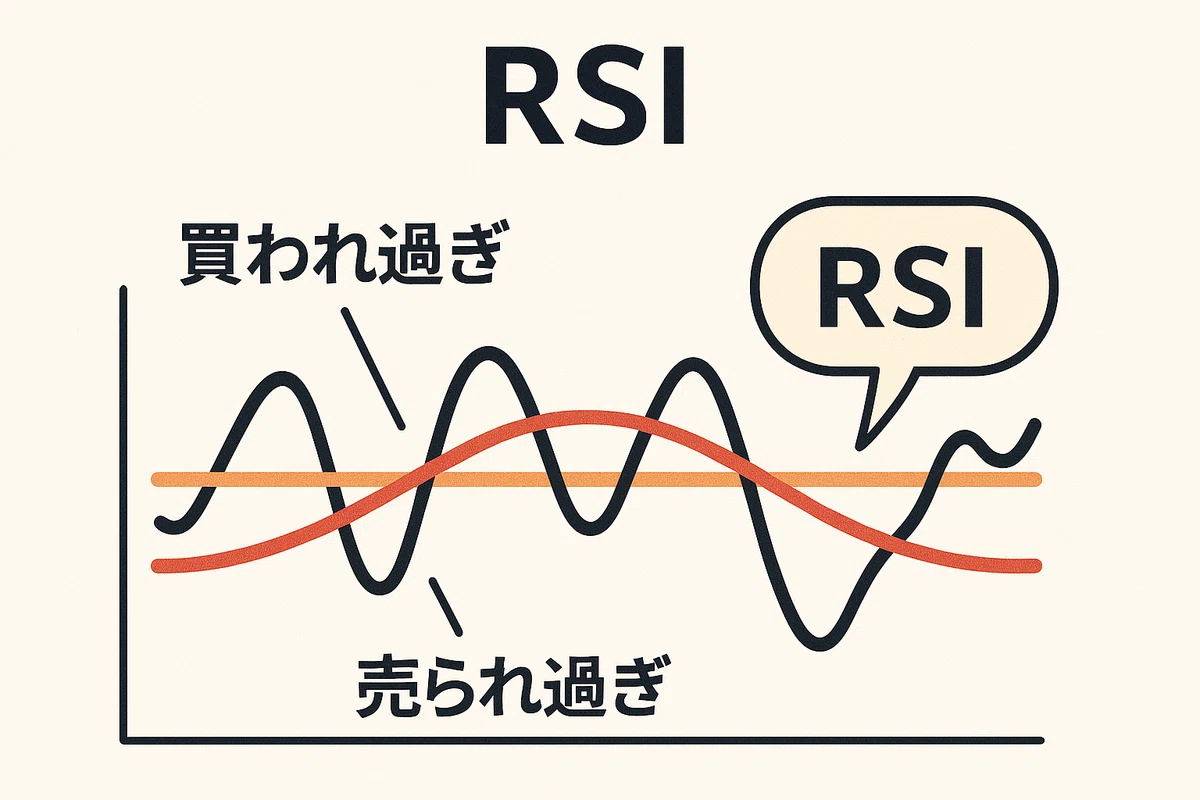 RSI

買われ過ぎ

RSI

売られ過ぎ